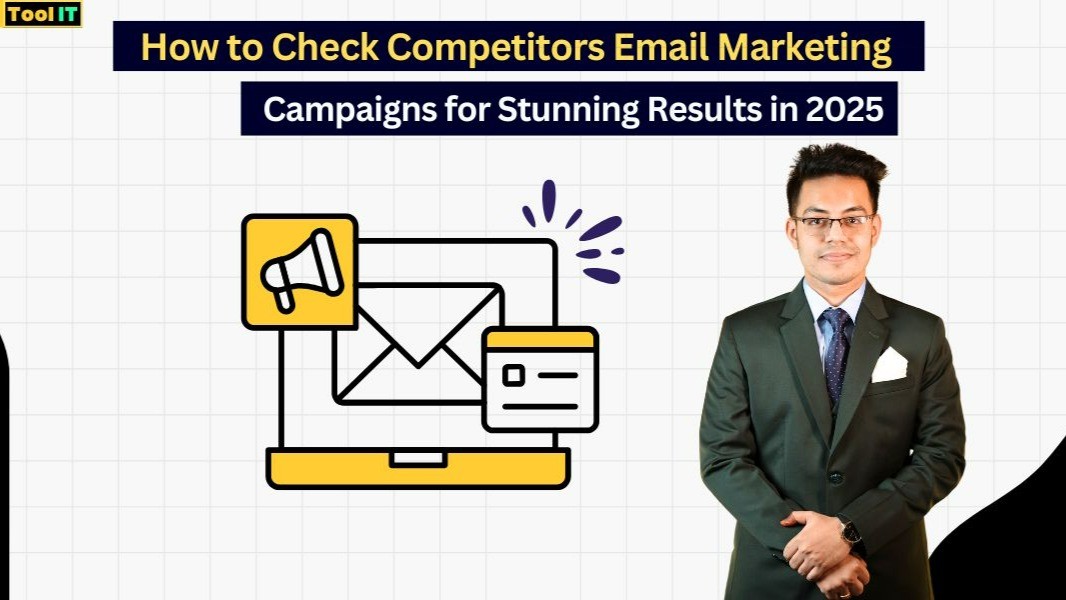 Tool IT

How to Check Competitors Email Marketing

Campaigns for Stunning Results in 2025